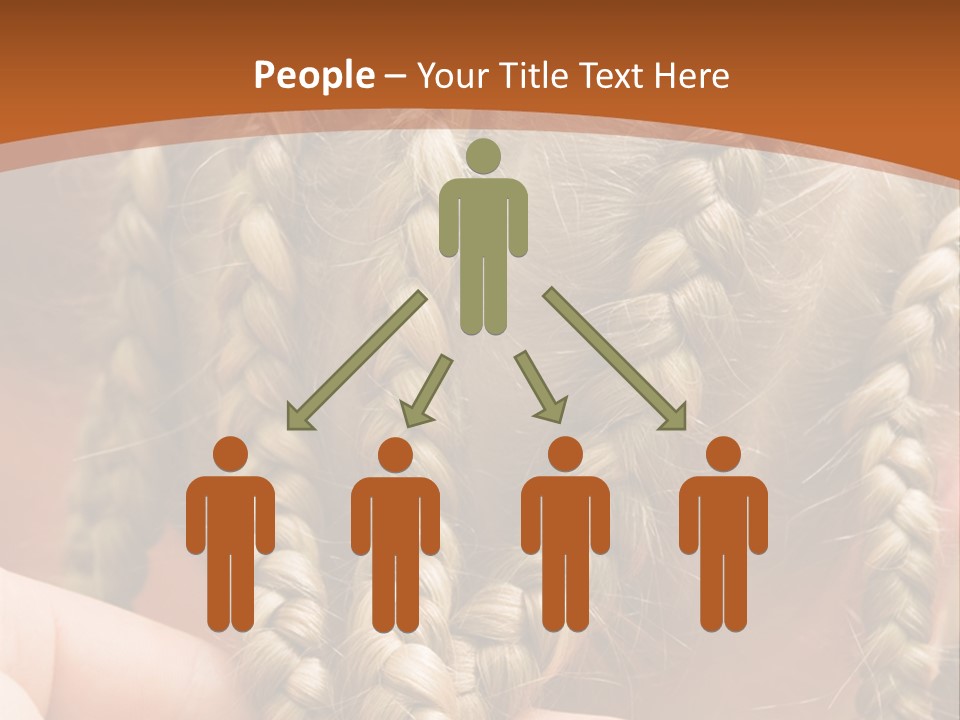 People – Your Title Text Here